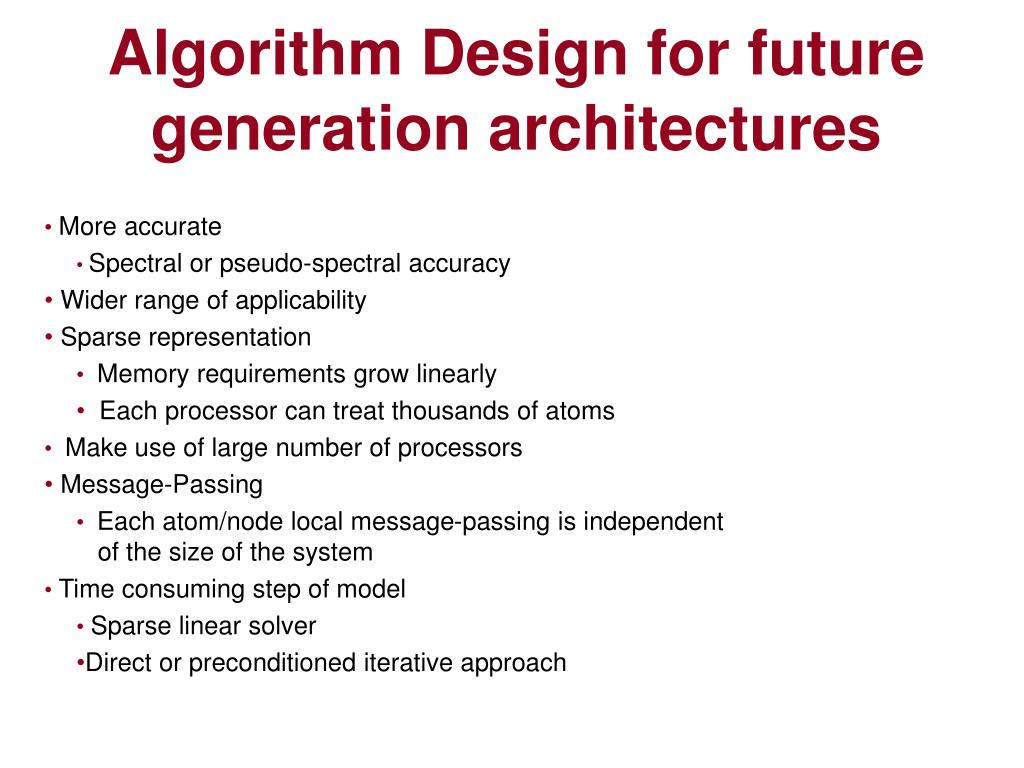 Algorithm Design for future generation architectures

• More accurate
• Spectral or pseudo-spectral accuracy
• Wider range of applicability
• Sparse representation
• Memory requirements grow linearly
• Each processor can treat thousands of atoms
• Make use of large number of processors
• Message-Passing
• Each atom/node local message-passing is independent of the size of the system
• Time consuming step of model
• Sparse linear solver
•Direct or preconditioned iterative approach